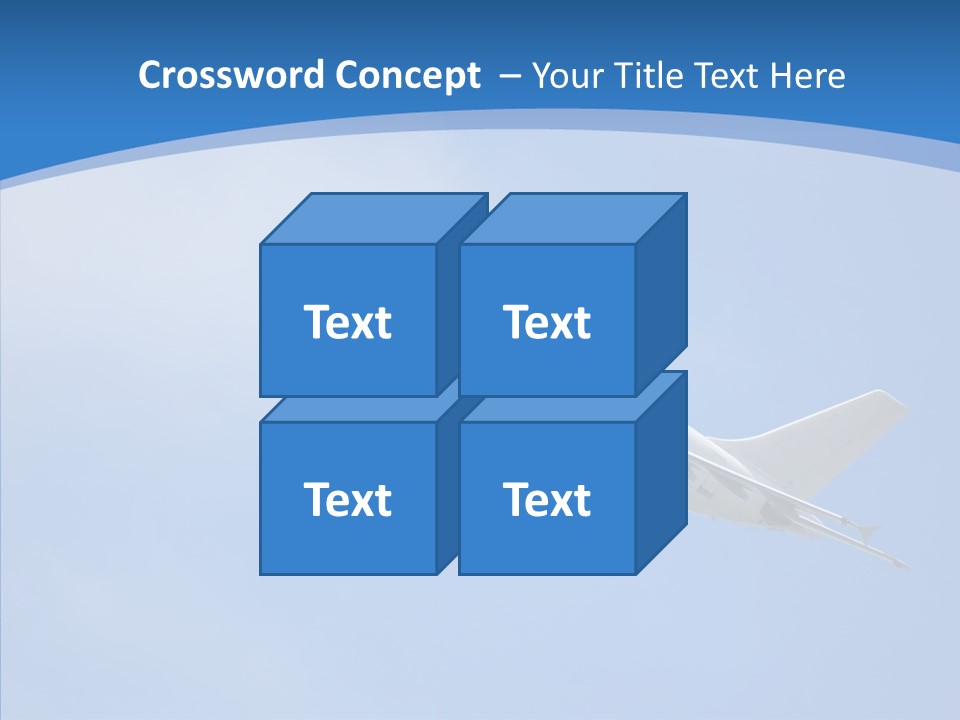 Crossword Concept – Your Title Text Here

Text

Text

Text

Text